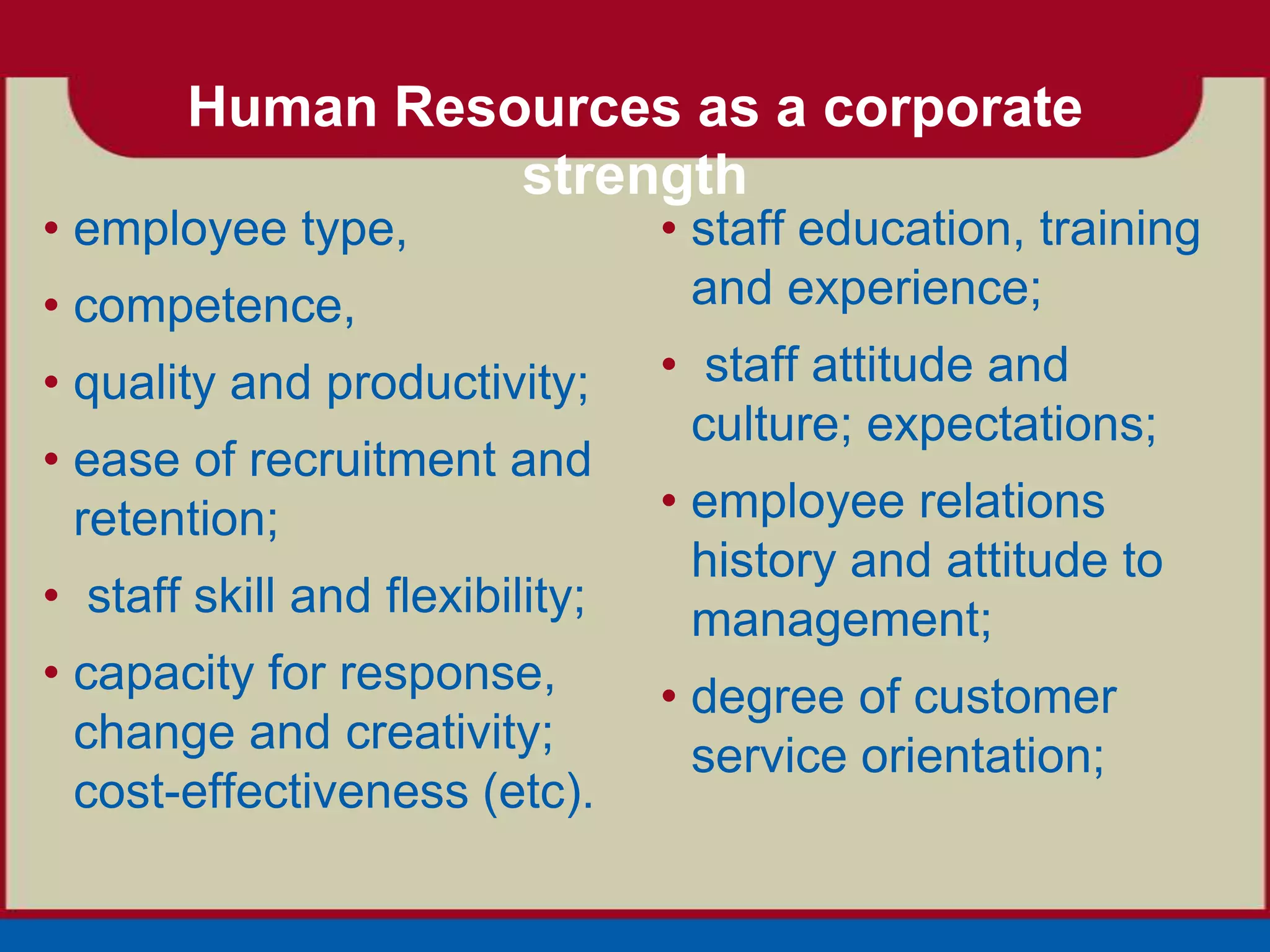 Human Resources as a corporate strength

• employee type,
• competence,
• quality and productivity;
• ease of recruitment and retention;
• staff skill and flexibility;
• capacity for response, change and creativity; cost-effectiveness (etc).

• staff education, training and experience;
• staff attitude and culture; expectations;
• employee relations history and attitude to management;
• degree of customer service orientation;